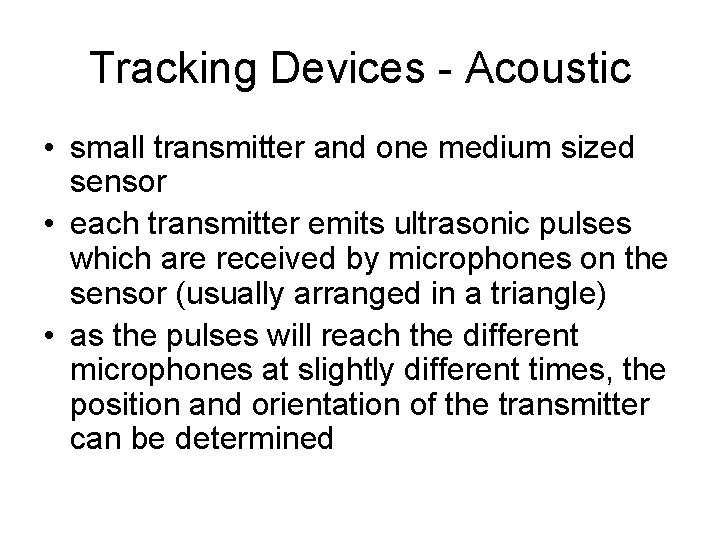 Tracking Devices - Acoustic

• small transmitter and one medium sized sensor
• each transmitter emits ultrasonic pulses which are received by microphones on the sensor (usually arranged in a triangle)
• as the pulses will reach the different microphones at slightly different times, the position and orientation of the transmitter can be determined